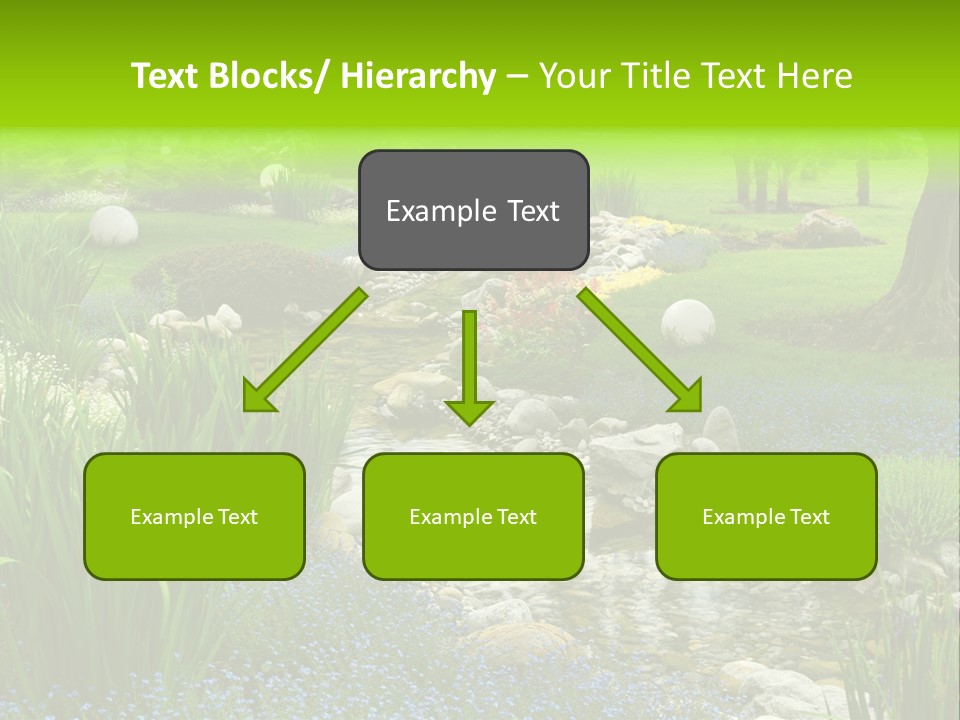 Text Blocks/ Hierarchy – Your Title Text Here

Example Text

Example Text

Example Text

Example Text